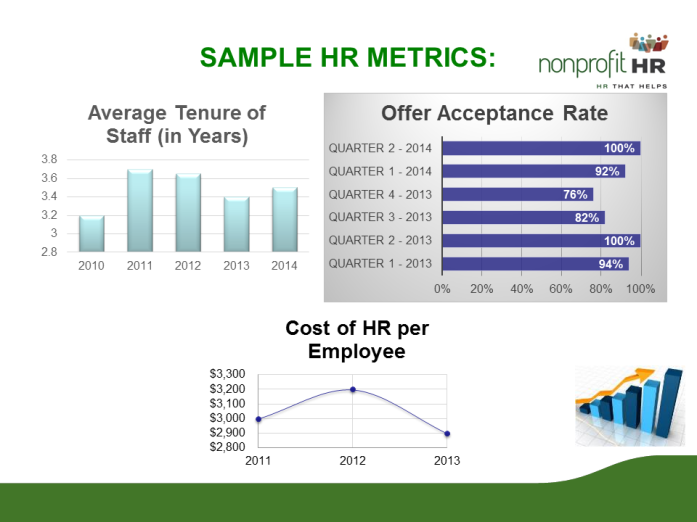 SAMPLE HR METRICS:

nonprofit HR
HR THAT HELPS

Average Tenure of Staff (in Years)

3.8
3.6
3.4
3.2
3
2.8

2010 2011 2012 2013 2014

Offer Acceptance Rate

QUARTER 2 - 2014 100%
QUARTER 1 - 2014 92%
QUARTER 4 - 2013 76%
QUARTER 3 - 2013 82%
QUARTER 2 - 2013 100%
QUARTER 1 - 2013 94%

0% 20% 40% 60% 80% 100%

Cost of HR per Employee

$3,300
$3,200
$3,100
$3,000
$2,900
$2,800

2011 2012 2013